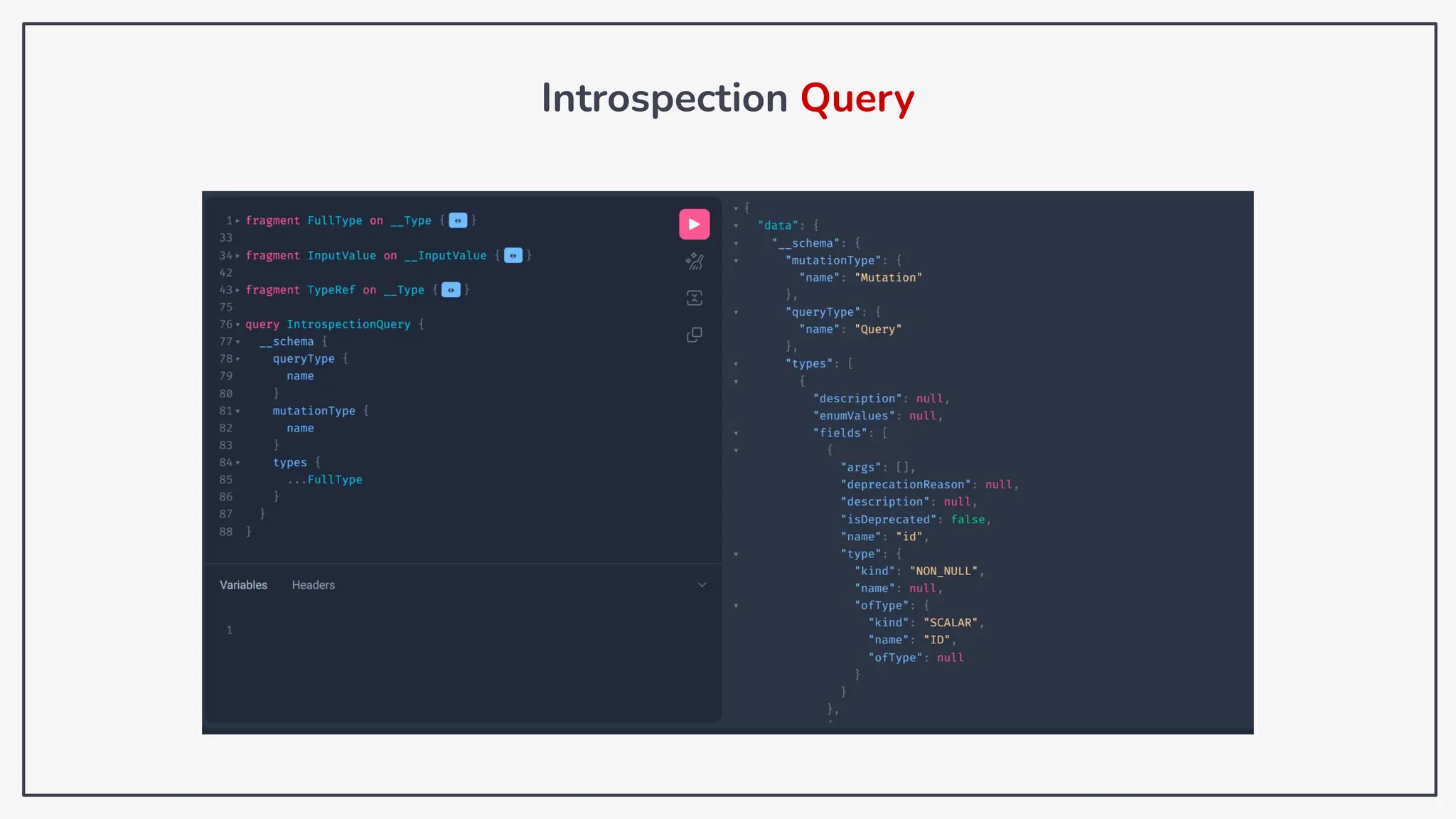 Introspection Query

1 fragment FullType on __Type { ↔ }
33
34 fragment InputValue on __InputValue { ↔ }
42
43 fragment TypeRef on __Type { ↔ }
75
76 query IntrospectionQuery {
77 __schema {
78 queryType {
79 name
80 }
81 mutationType {
82 name
83 }
84 types {
85 ...FullType
86 }
87 }
88 }

Variables Headers

1

{
"data": {
"__schema": {
"mutationType": {
"name": "Mutation"
},
"queryType": {
"name": "Query"
},
"types": [
{
"description": null,
"enumValues": null,
"fields": [
{
"args": [],
"deprecationReason": null,
"description": null,
"isDeprecated": false,
"name": "id",
"type": {
"kind": "NON_NULL",
"name": null,
"ofType": {
"kind": "SCALAR",
"name": "ID",
"ofType": null
}
}
},